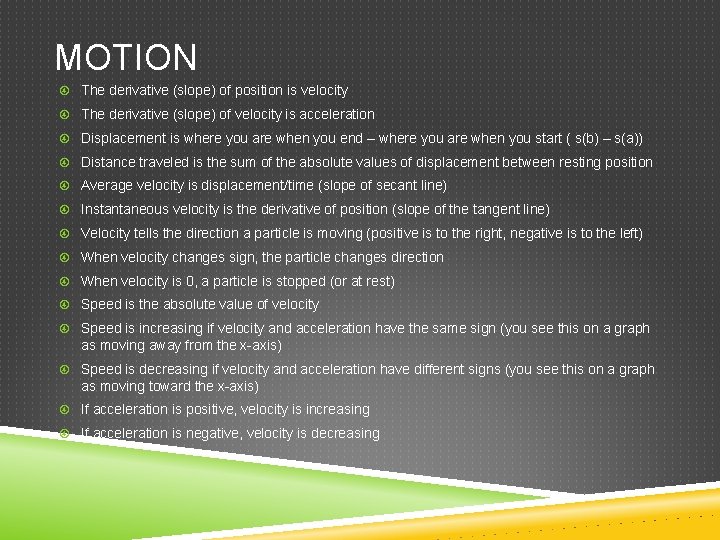 MOTION

The derivative (slope) of position is velocity

The derivative (slope) of velocity is acceleration

Displacement is where you are when you end – where you are when you start ( s(b) – s(a))

Distance traveled is the sum of the absolute values of displacement between resting position

Average velocity is displacement/time (slope of secant line)

Instantaneous velocity is the derivative of position (slope of the tangent line)

Velocity tells the direction a particle is moving (positive is to the right, negative is to the left)

When velocity changes sign, the particle changes direction

When velocity is 0, a particle is stopped (or at rest)

Speed is the absolute value of velocity

Speed is increasing if velocity and acceleration have the same sign (you see this on a graph as moving away from the x-axis)

Speed is decreasing if velocity and acceleration have different signs (you see this on a graph as moving toward the x-axis)

If acceleration is positive, velocity is increasing

If acceleration is negative, velocity is decreasing